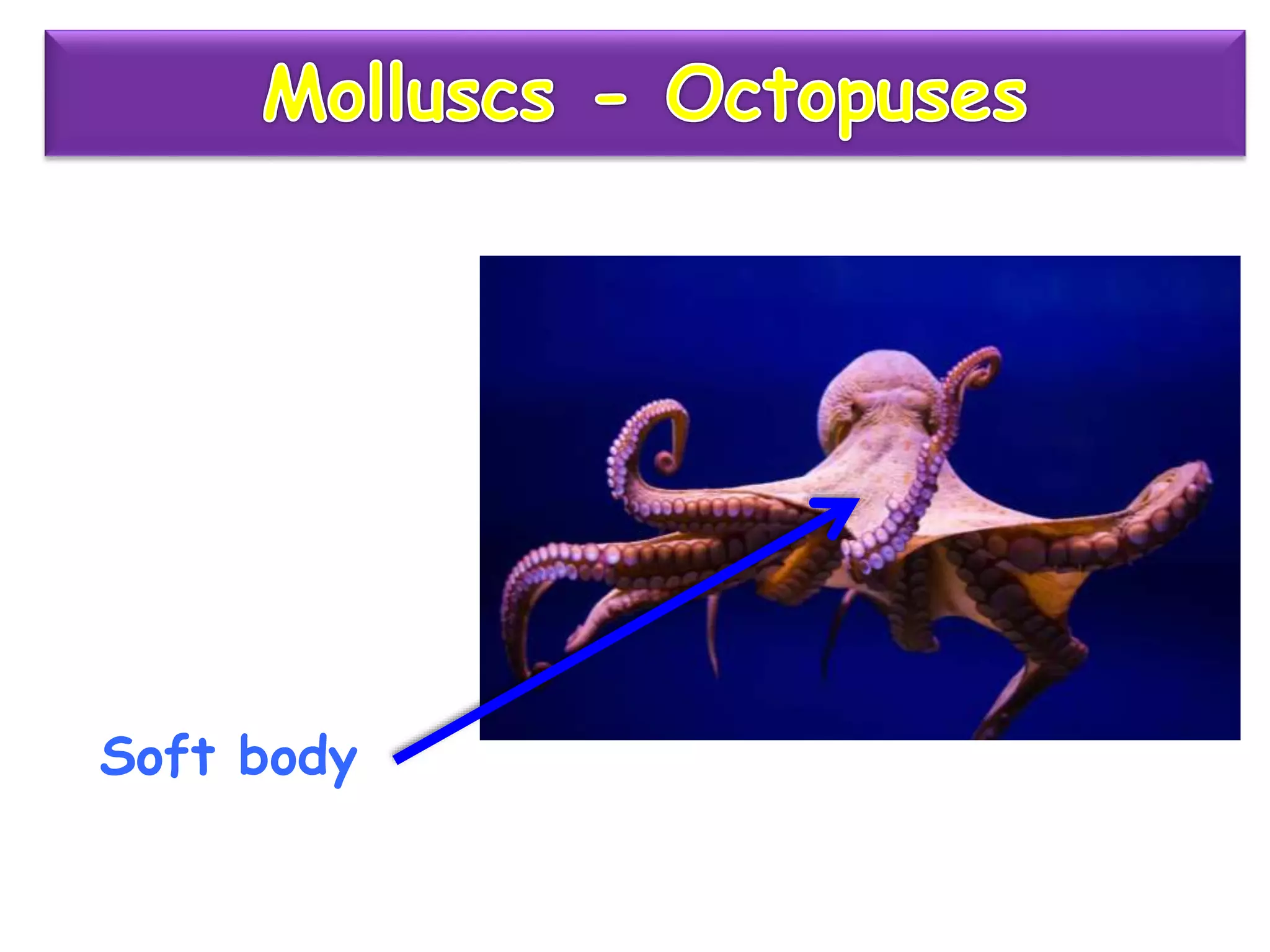 Molluscs - Octopuses

Soft body